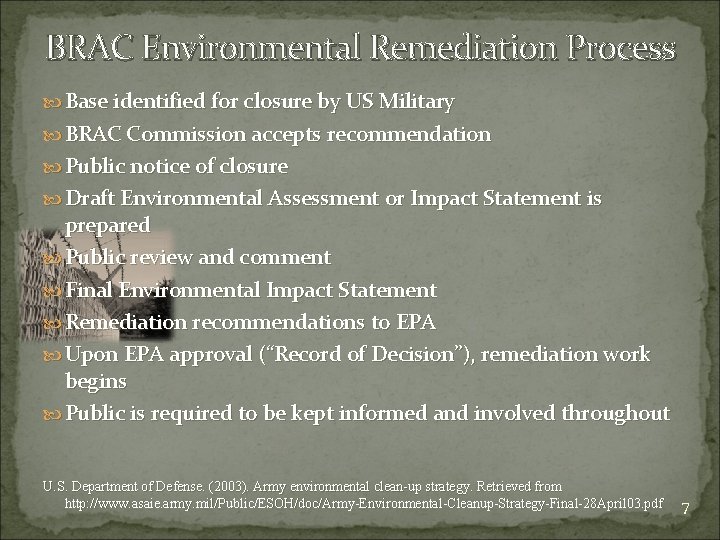 BRAC Environmental Remediation Process

Base identified for closure by US Military

BRAC Commission accepts recommendation

Public notice of closure

Draft Environmental Assessment or Impact Statement is prepared

Public review and comment

Final Environmental Impact Statement

Remediation recommendations to EPA

Upon EPA approval ("Record of Decision"), remediation work begins

Public is required to be kept informed and involved throughout

U.S. Department of Defense. (2003). Army environmental clean-up strategy. Retrieved from http://www.asaie.army.mil/Public/ESOH/doc/Army-Environmental-Cleanup-Strategy-Final-28April03.pdf

7